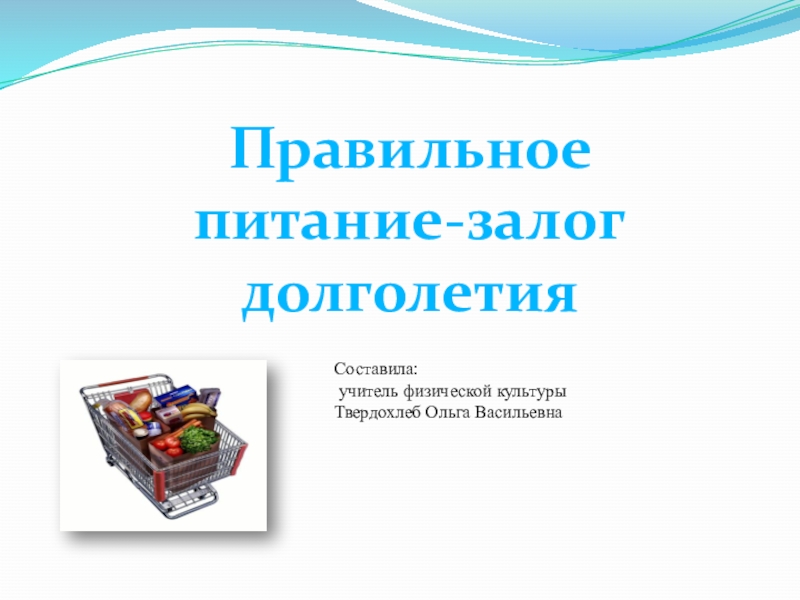 Правильное питание-залог долголетия

Составила:
учитель физической культуры
Твердохлеб Ольга Васильевна